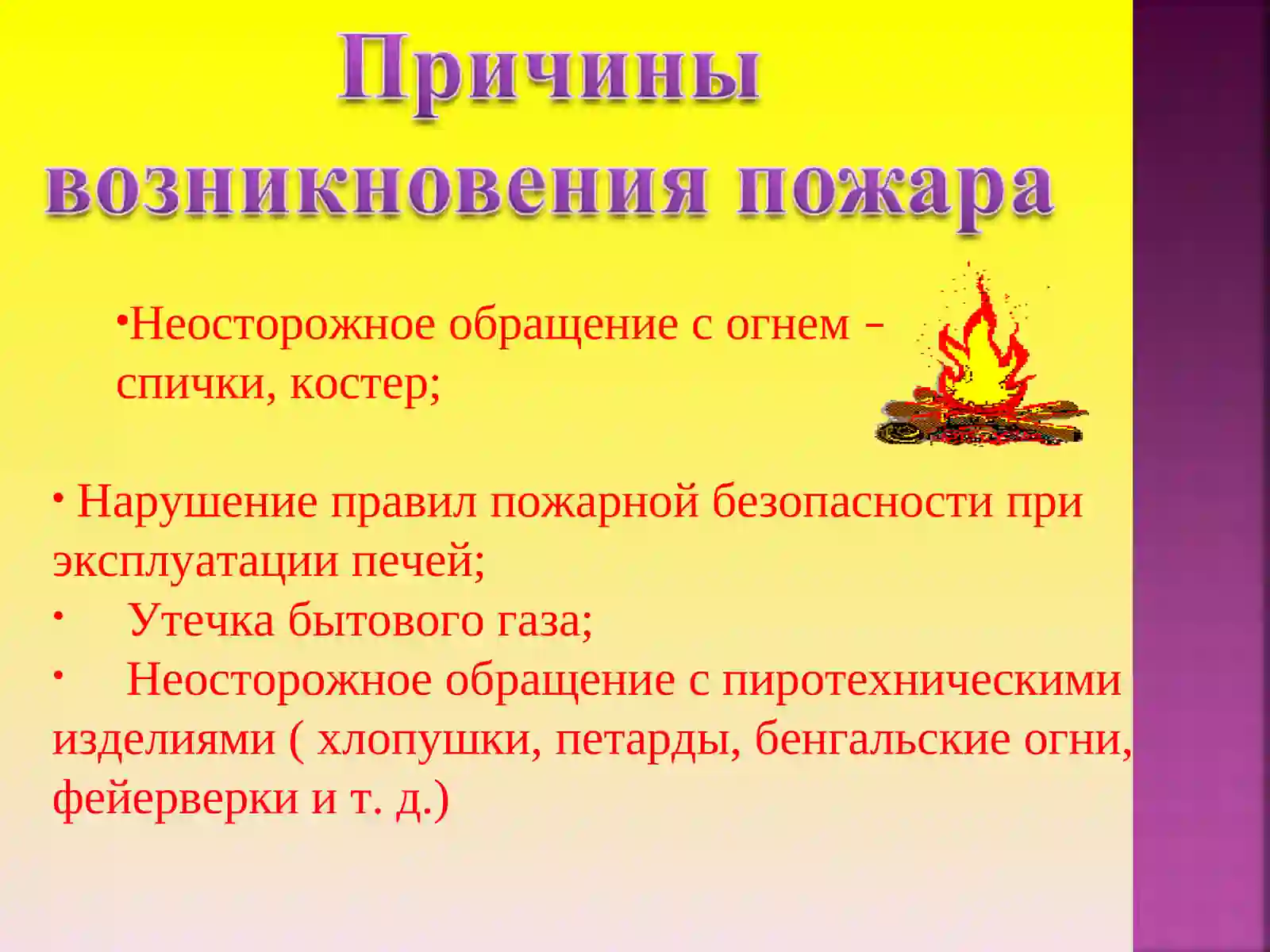 Причины возникновения пожара

•Неосторожное обращение с огнем – спички, костер;

• Нарушение правил пожарной безопасности при эксплуатации печей;
• Утечка бытового газа;
• Неосторожное обращение с пиротехническими изделиями ( хлопушки, петарды, бенгальские огни, фейерверки и т. д.)